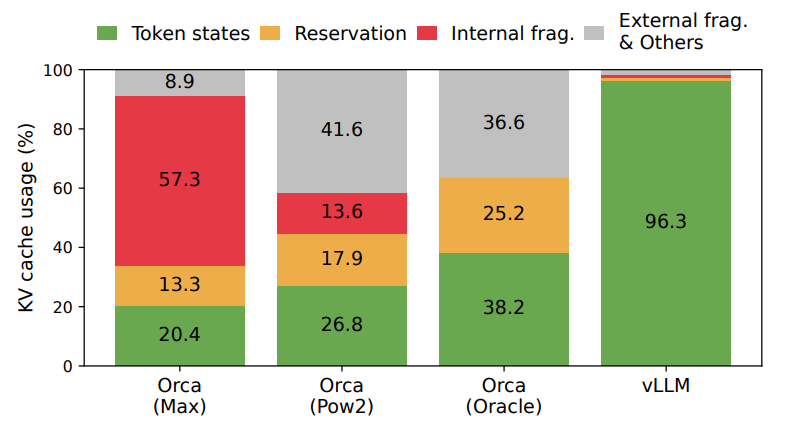 Token states Reservation Internal frag. External frag. & Others

KV cache usage (%)

100
80
60
40
20
0

8.9
57.3
13.3
20.4

41.6
13.6
17.9
26.8

36.6
25.2
38.2

96.3

Orca (Max)
Orca (Pow2)
Orca (Oracle)
vLLM